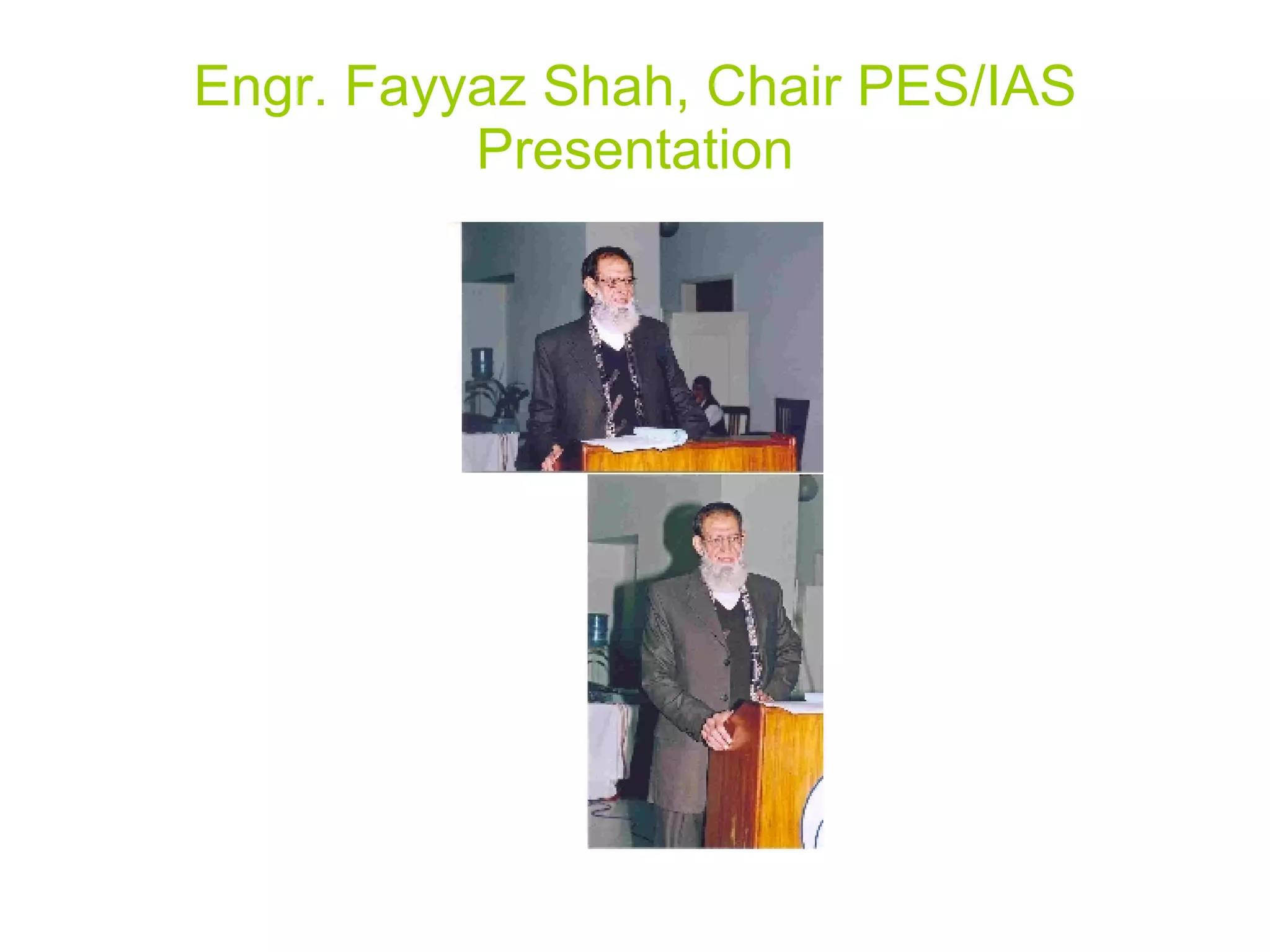 Engr. Fayyaz Shah, Chair PES/IAS Presentation